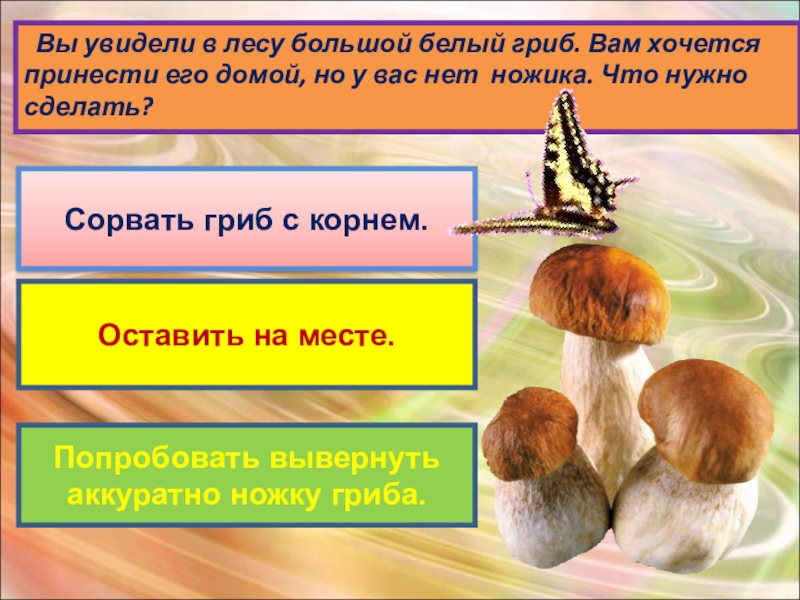 Вы увидели в лесу большой белый гриб. Вам хочется принести его домой, но у вас нет ножика. Что нужно сделать?

Сорвать гриб с корнем.

Оставить на месте.

Попробовать вывернуть аккуратно ножку гриба.